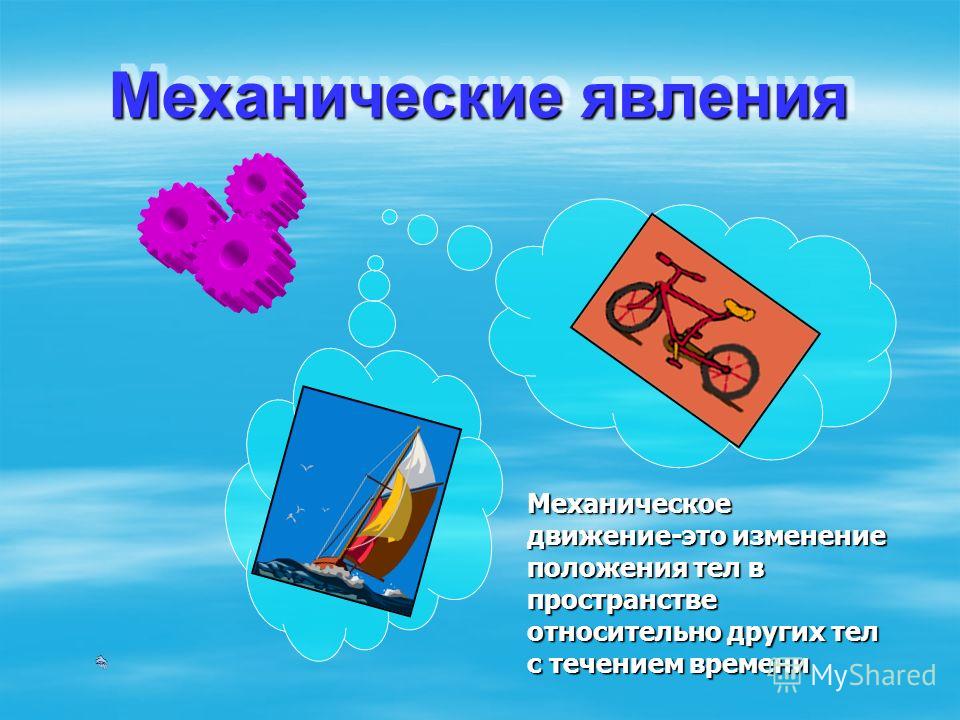 Механические явления

Механическое движение-это изменение положения тел в пространстве относительно других тел с течением времени

MyShared